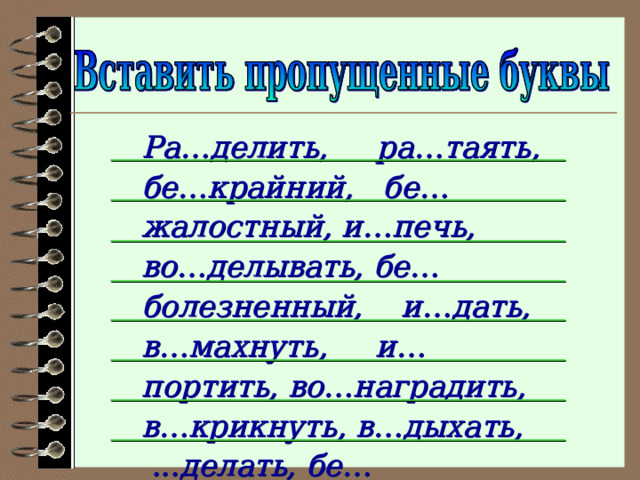 Вставить пропущенные буквы

Ра…делить, ра…таять, бе…крайний, бе…жалостный, и…печь, во…делывать, бе…болезненный, и…дать, в…махнуть, и…портить, во…наградить, в…крикнуть, в…дыхать, …делать, бе…